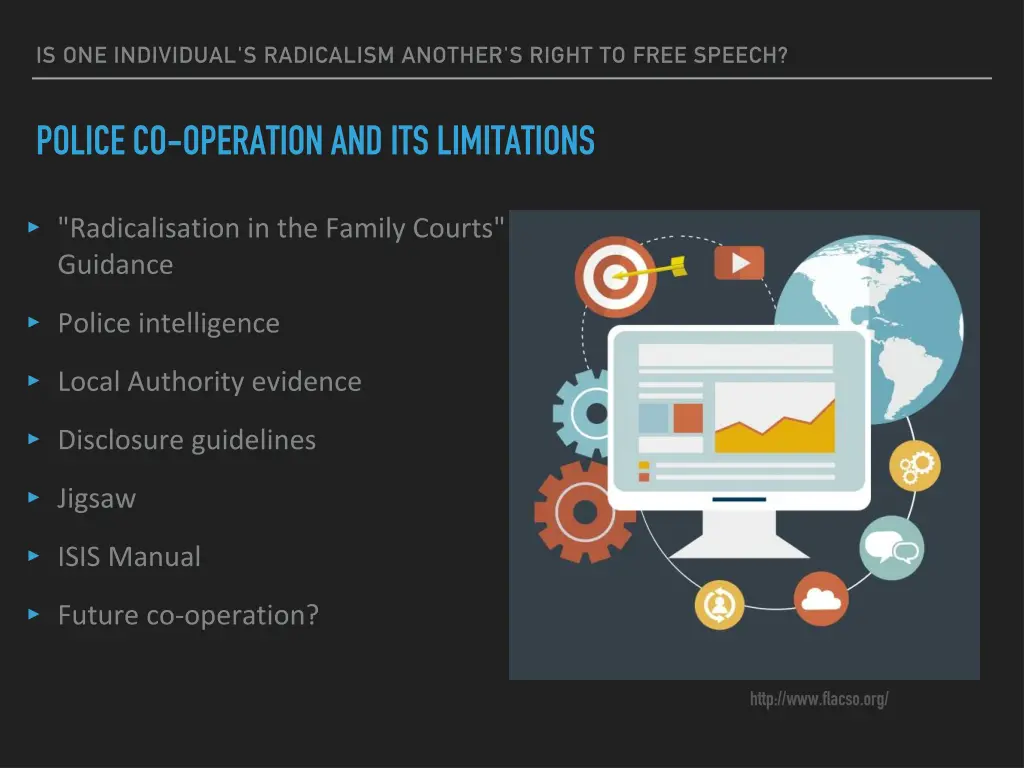 IS ONE INDIVIDUAL'S RADICALISM ANOTHER'S RIGHT TO FREE SPEECH?

POLICE CO-OPERATION AND ITS LIMITATIONS

▸ "Radicalisation in the Family Courts" Guidance

▸ Police intelligence

▸ Local Authority evidence

▸ Disclosure guidelines

▸ Jigsaw

▸ ISIS Manual

▸ Future co-operation?

http://www.flacso.org/